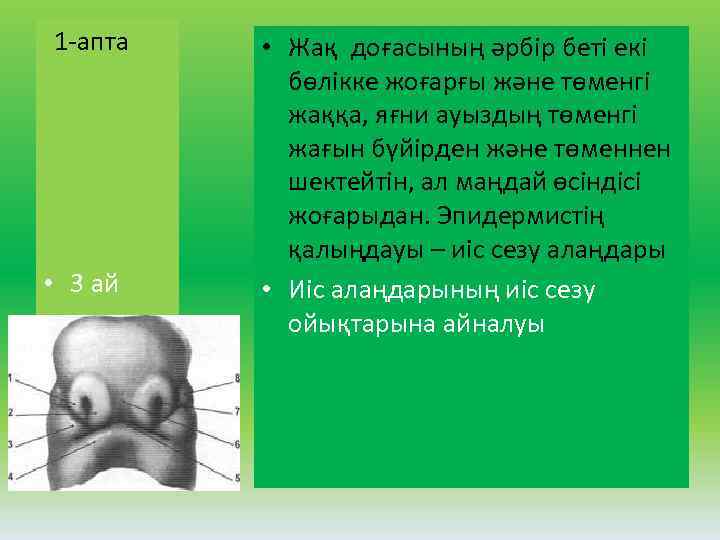 1-апта

• 3 ай

1
2
3
4
8
7
6
5

• Жақ доғасының әрбір беті екі бөлікке жоғарғы және төменгі жаққа, яғни ауыздың төменгі жағын бүйірден және төменнен шектейтін, ал маңдай өсіндісі жоғарыдан. Эпидермистің қалыңдауы – иіс сезу алаңдары

• Иіс алаңдарының иіс сезу ойықтарына айналуы